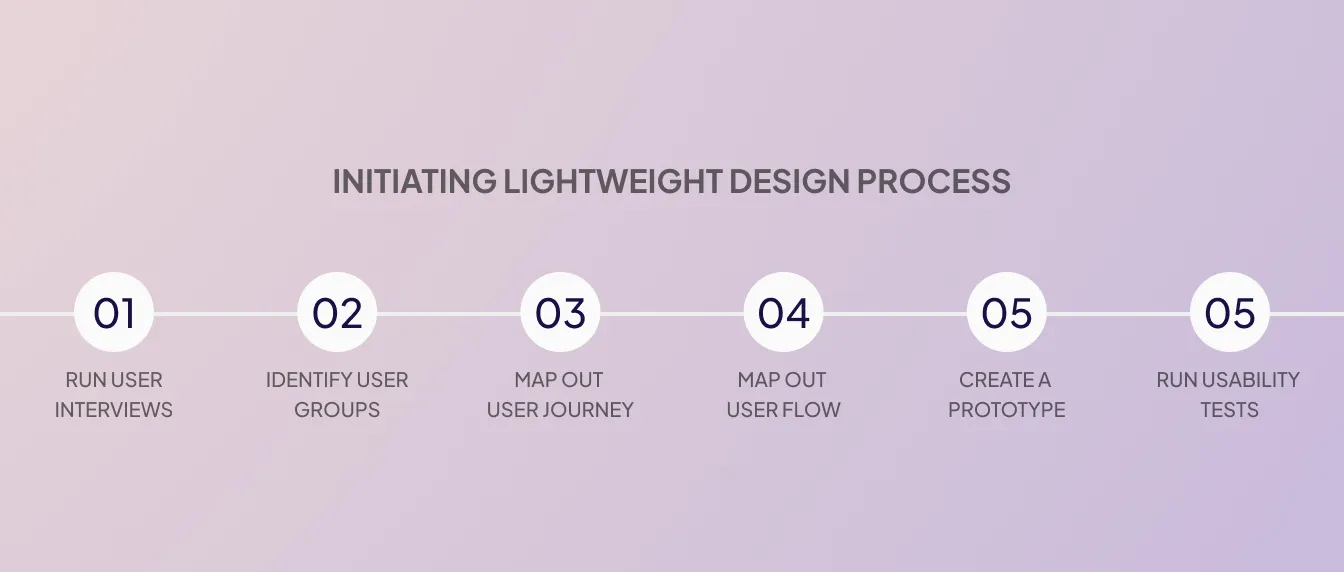 INITIATING LIGHTWEIGHT DESIGN PROCESS

01
RUN USER INTERVIEWS

02
IDENTIFY USER GROUPS

03
MAP OUT USER JOURNEY

04
MAP OUT USER FLOW

05
CREATE A PROTOTYPE

05
RUN USABILITY TESTS